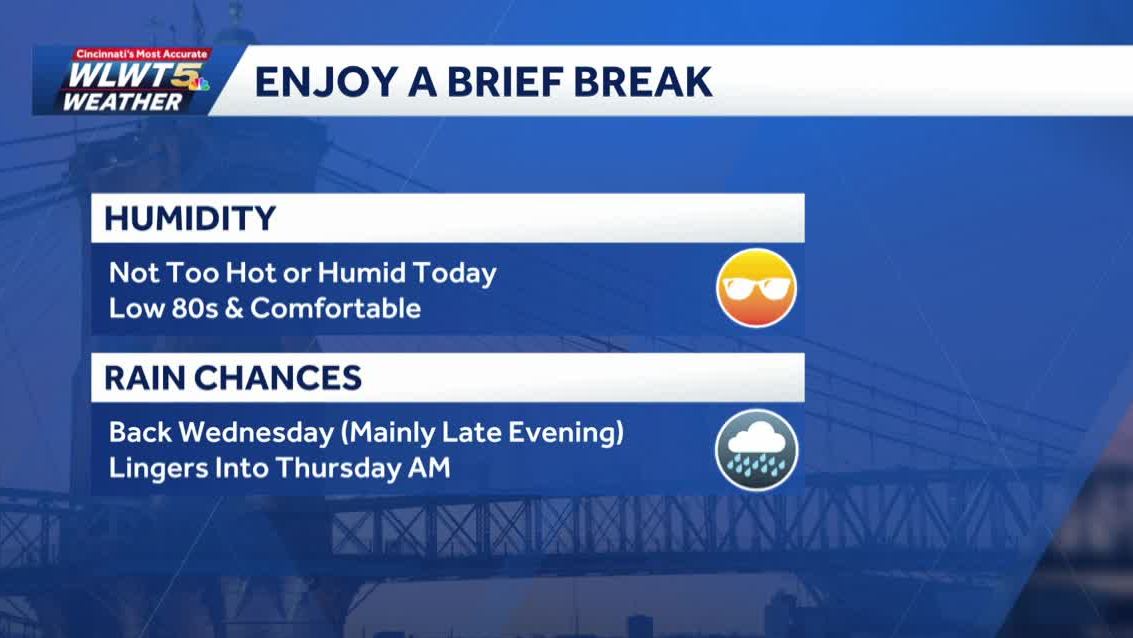 Cincinnati's Most Accurate
WLWT5
WEATHER

ENJOY A BRIEF BREAK

HUMIDITY

Not Too Hot or Humid Today
Low 80s & Comfortable

RAIN CHANCES

Back Wednesday (Mainly Late Evening)
Lingers Into Thursday AM